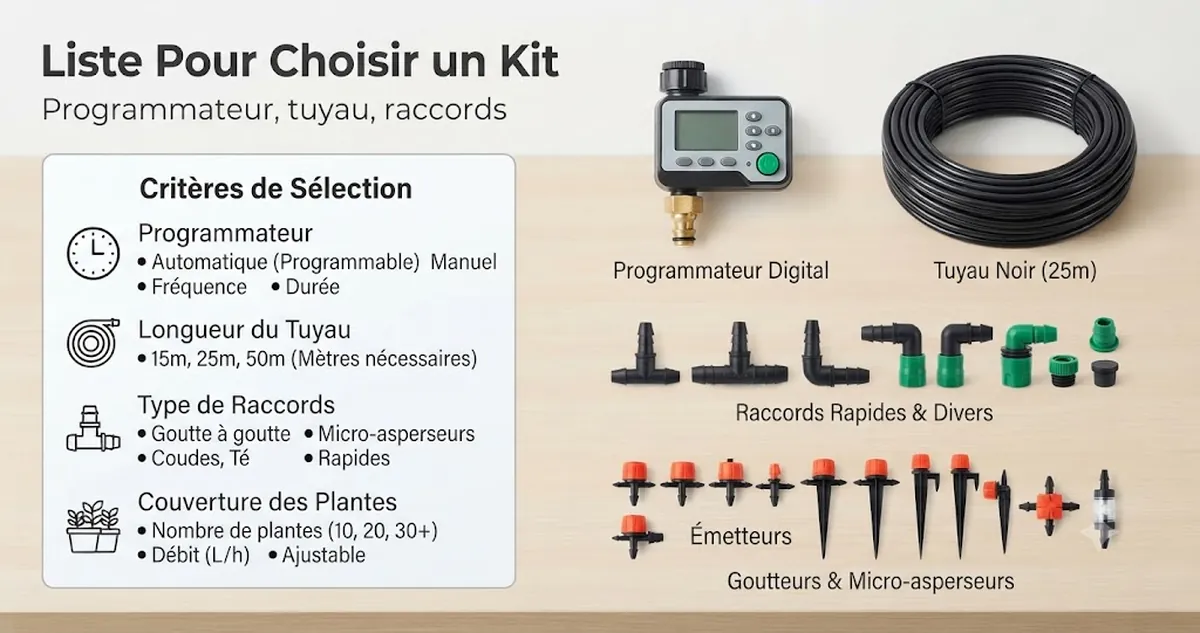 Liste Pour Choisir un Kit

Programmateur, tuyau, raccords

Critères de Sélection

Programmateur
• Automatique (Programmable) Manuel
• Fréquence • Durée

Longueur du Tuyau
• 15m, 25m, 50m (Mètres nécessaires)

Type de Raccords
• Goutte à goutte • Micro-asperseurs
• Coudes, Té • Rapides

Couverture des Plantes
• Nombre de plantes (10, 20, 30+)
• Débit (L/h) • Ajustable

Programmateur Digital

Tuyau Noir (25m)

Raccords Rapides & Divers

Émetteurs

Goutteurs & Micro-asperseurs